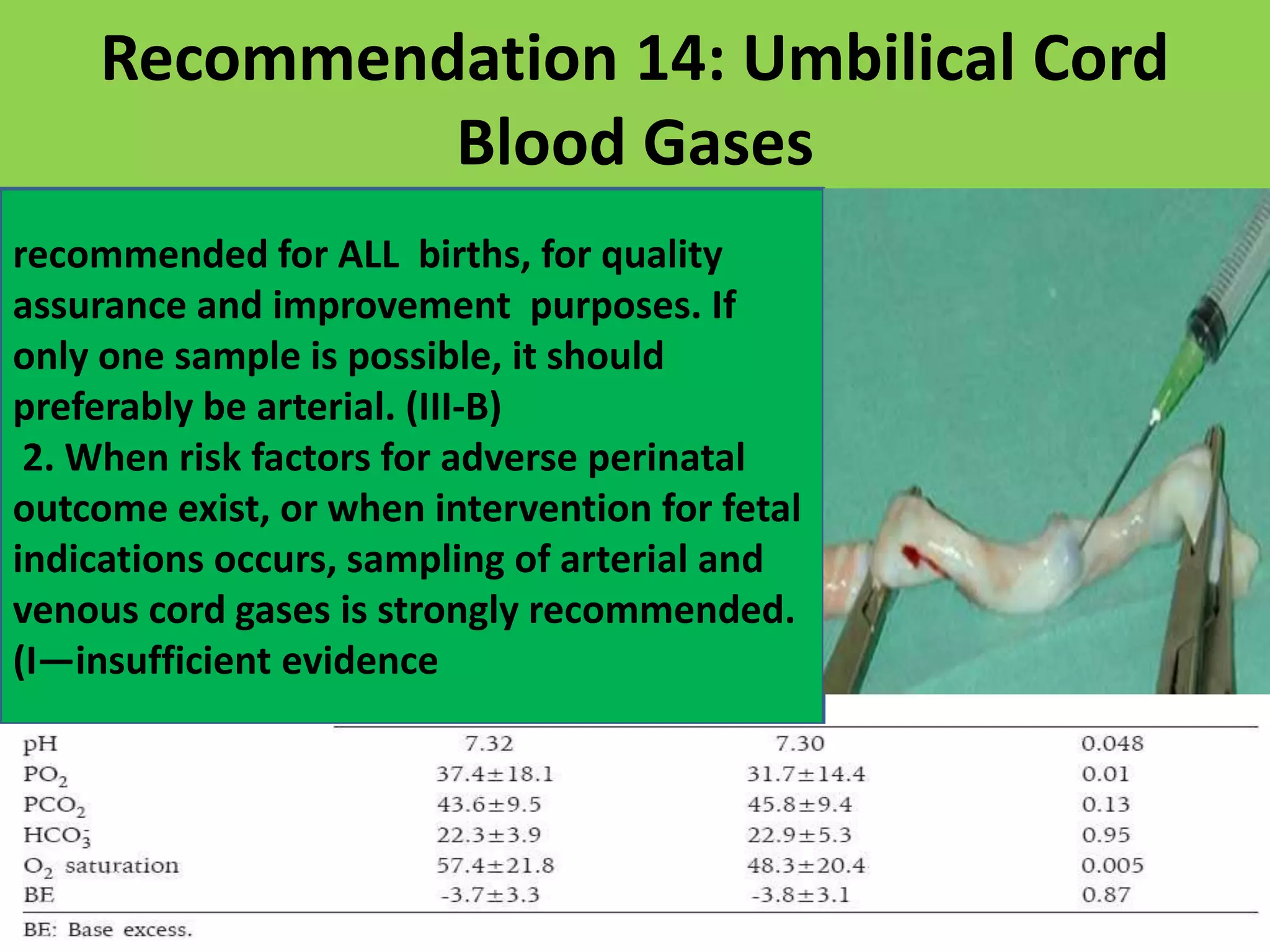 Recommendation 14: Umbilical Cord Blood Gases

recommended for ALL births, for quality assurance and improvement purposes. If only one sample is possible, it should preferably be arterial. (III-B)

2. When risk factors for adverse perinatal outcome exist, or when intervention for fetal indications occurs, sampling of arterial and venous cord gases is strongly recommended. (I—insufficient evidence

| | | | |
|---|---|---|---|
| pH | 7.32 | 7.30 | 0.048 |
| $PO_2$ | 37.4±18.1 | 31.7±14.4 | 0.01 |
| $PCO_2$ | 43.6±9.5 | 45.8±9.4 | 0.13 |
| $HCO_3^-$ | 22.3±3.9 | 22.9±5.3 | 0.95 |
| $O_2$ saturation | 57.4±21.8 | 48.3±20.4 | 0.005 |
| BE | -3.7±3.3 | -3.8±3.1 | 0.87 |

BE: Base excess.